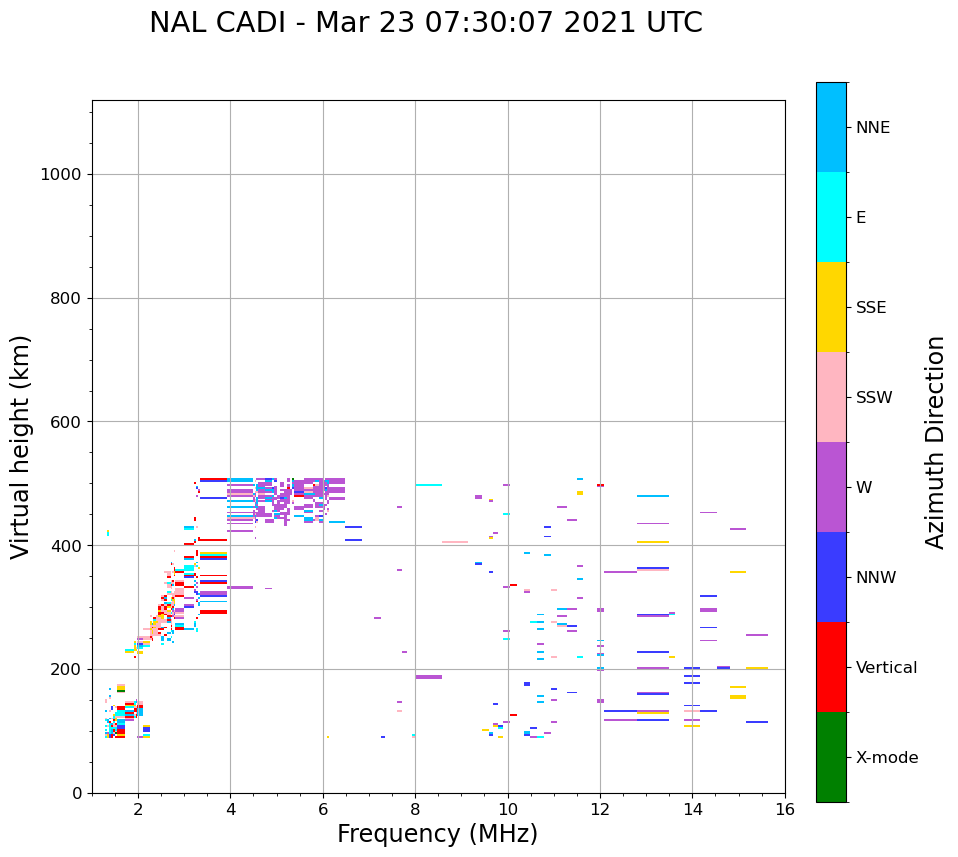 NAL CADI - Mar 23 07:30:07 2021 UTC

Virtual height (km)

1000
800
600
400
200
0

2
4
6
8
10
12
14
16

Frequency (MHz)

NNE
E
SSE
SSW
W
NNW
Vertical
X-mode

Azimuth Direction